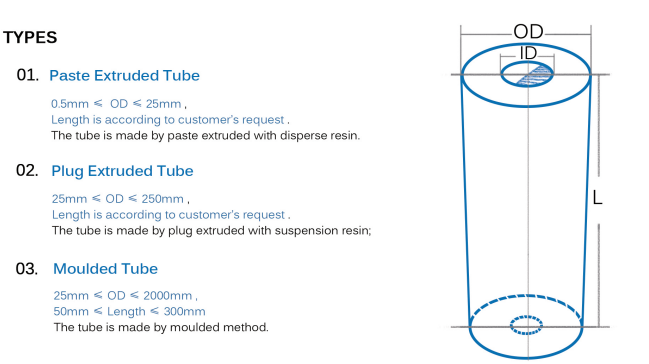 TYPES

01. Paste Extruded Tube

0.5mm ≤ OD ≤ 25mm ,
Length is according to customer's request .
The tube is made by paste extruded with disperse resin.

02. Plug Extruded Tube

25mm ≤ OD ≤ 250mm ,
Length is according to customer's request .
The tube is made by plug extruded with suspension resin;

03. Moulded Tube

25mm ≤ OD ≤ 2000mm ,
50mm ≤ Length ≤ 300mm
The tube is made by moulded method.

OD
ID
L